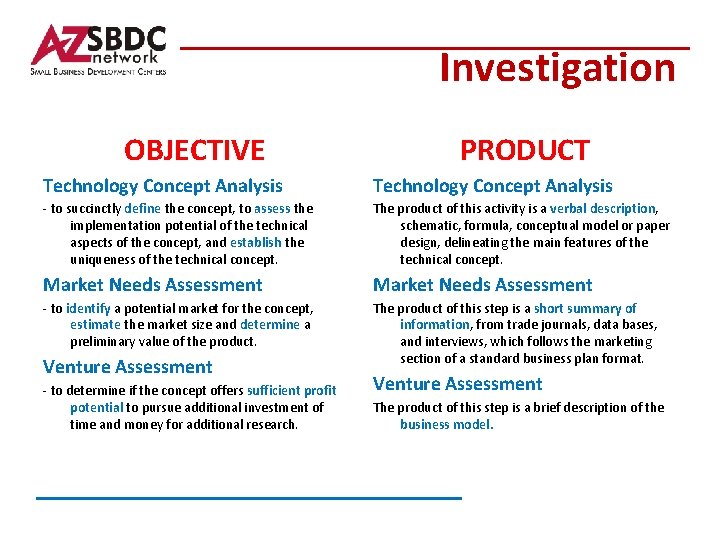 AZSBDC network
SMALL BUSINESS DEVELOPMENT CENTERS

Investigation

OBJECTIVE

Technology Concept Analysis

- to succinctly define the concept, to assess the implementation potential of the technical aspects of the concept, and establish the uniqueness of the technical concept.

Market Needs Assessment

- to identify a potential market for the concept, estimate the market size and determine a preliminary value of the product.

Venture Assessment

- to determine if the concept offers sufficient profit potential to pursue additional investment of time and money for additional research.

PRODUCT

Technology Concept Analysis

The product of this activity is a verbal description, schematic, formula, conceptual model or paper design, delineating the main features of the technical concept.

Market Needs Assessment

The product of this step is a short summary of information, from trade journals, data bases, and interviews, which follows the marketing section of a standard business plan format.

Venture Assessment

The product of this step is a brief description of the business model.